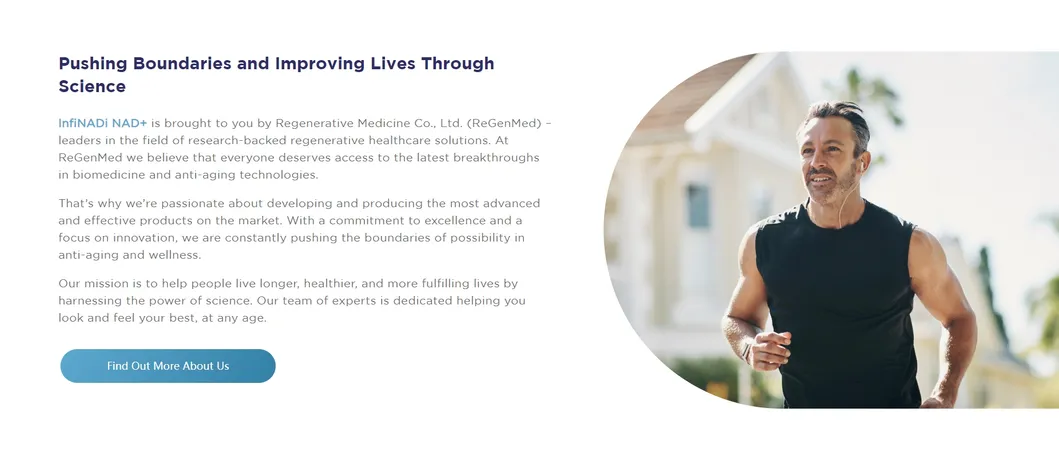 Pushing Boundaries and Improving Lives Through Science

InfiNADi NAD+ is brought to you by Regenerative Medicine Co., Ltd. (ReGenMed) – leaders in the field of research-backed regenerative healthcare solutions. At ReGenMed we believe that everyone deserves access to the latest breakthroughs in biomedicine and anti-aging technologies.

That's why we're passionate about developing and producing the most advanced and effective products on the market. With a commitment to excellence and a focus on innovation, we are constantly pushing the boundaries of possibility in anti-aging and wellness.

Our mission is to help people live longer, healthier, and more fulfilling lives by harnessing the power of science. Our team of experts is dedicated helping you look and feel your best, at any age.

Find Out More About Us